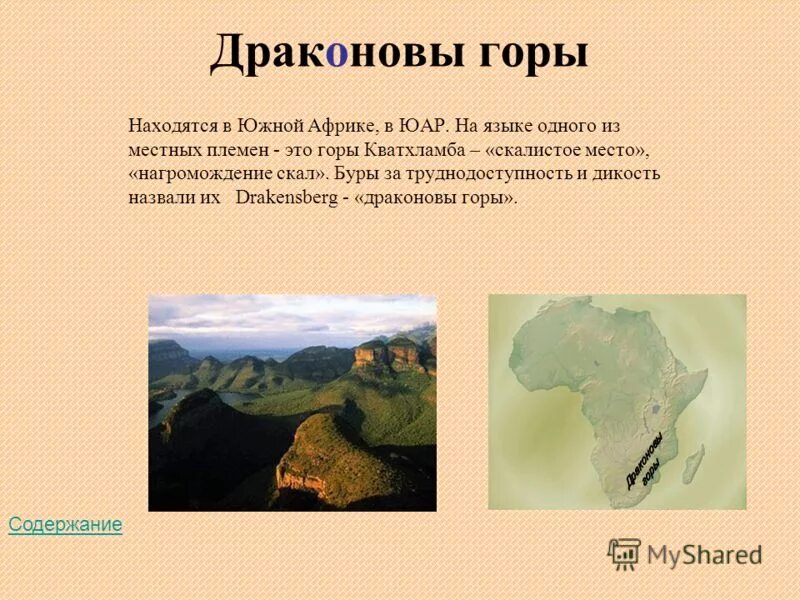 Драконовы горы

Находятся в Южной Африке, в ЮАР. На языке одного из местных племен - это горы Кватхламба – «скалистое место», «нагромождение скал». Буры за труднодоступность и дикость назвали их Drakensberg - «драконовы горы».

Драконовы горы

Содержание

MyShared